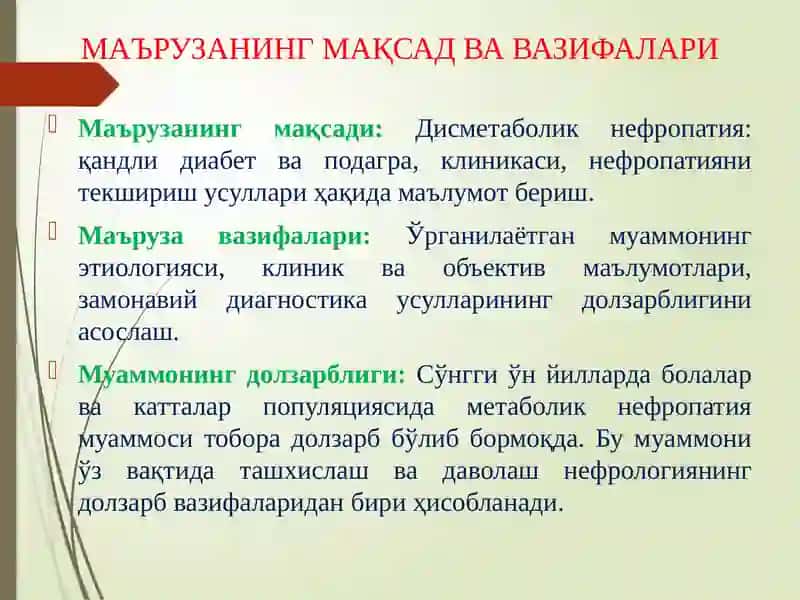 МАЪРУЗАНИНГ МАҚСАД ВА ВАЗИФАЛАРИ

Маърузанинг мақсади: Дисметаболик нефропатия: қандли диабет ва подагра, клиникаси, нефропатияни текшириш усуллари ҳақида маълумот бериш.

Маъруза вазифалари: Ўрганилаётган муаммонинг этиологияси, клиник ва объектив маълумотлари, замонавий диагностика усулларининг долзарблигини асослаш.

Муаммонинг долзарблиги: Сўнгги ўн йилларда болалар ва катталар популяциясида метаболик нефропатия муаммоси тобора долзарб бўлиб бормоқда. Бу муаммони ўз вақтида ташхислаш ва даволаш нефрологиянинг долзарб вазифаларидан бири ҳисобланади.